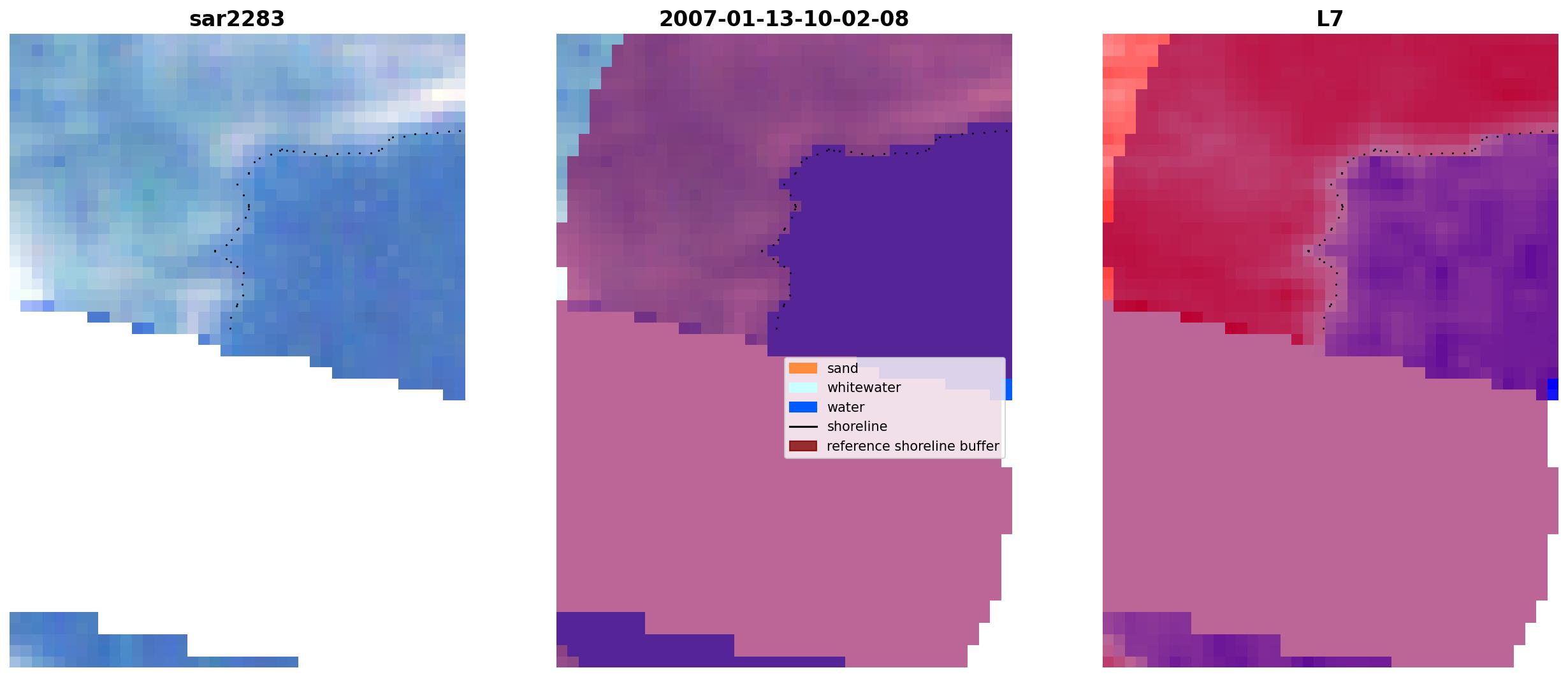 sar2283

2007-01-13-10-02-08

L7

sand
whitewater
water
shoreline
reference shoreline buffer